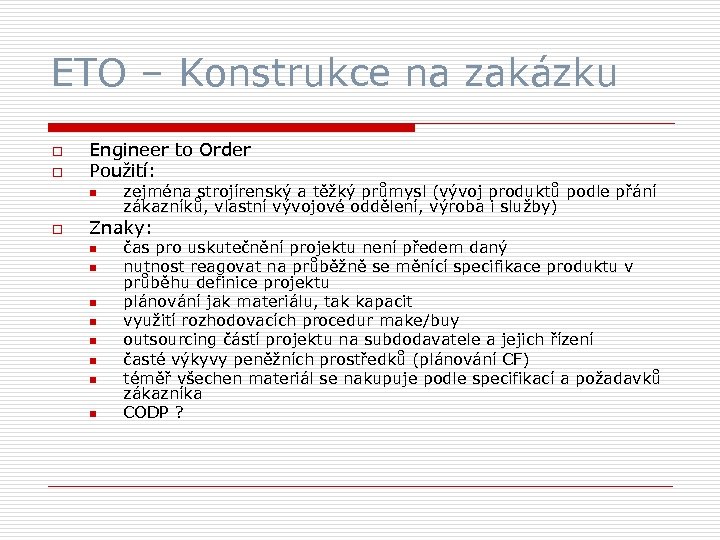 ETO – Konstrukce na zakázku

Engineer to Order

Použití:

zejména strojírenský a těžký průmysl (vývoj produktů podle přání zákazníků, vlastní vývojové oddělení, výroba i služby)

Znaky:

čas pro uskutečnění projektu není předem daný

nutnost reagovat na průběžně se měnící specifikace produktu v průběhu definice projektu

plánování jak materiálu, tak kapacit

využití rozhodovacích procedur make/buy

outsourcing částí projektu na subdodavatele a jejich řízení

časté výkyvy peněžních prostředků (plánování CF)

téměř všechen materiál se nakupuje podle specifikací a požadavků zákazníka

CODP ?